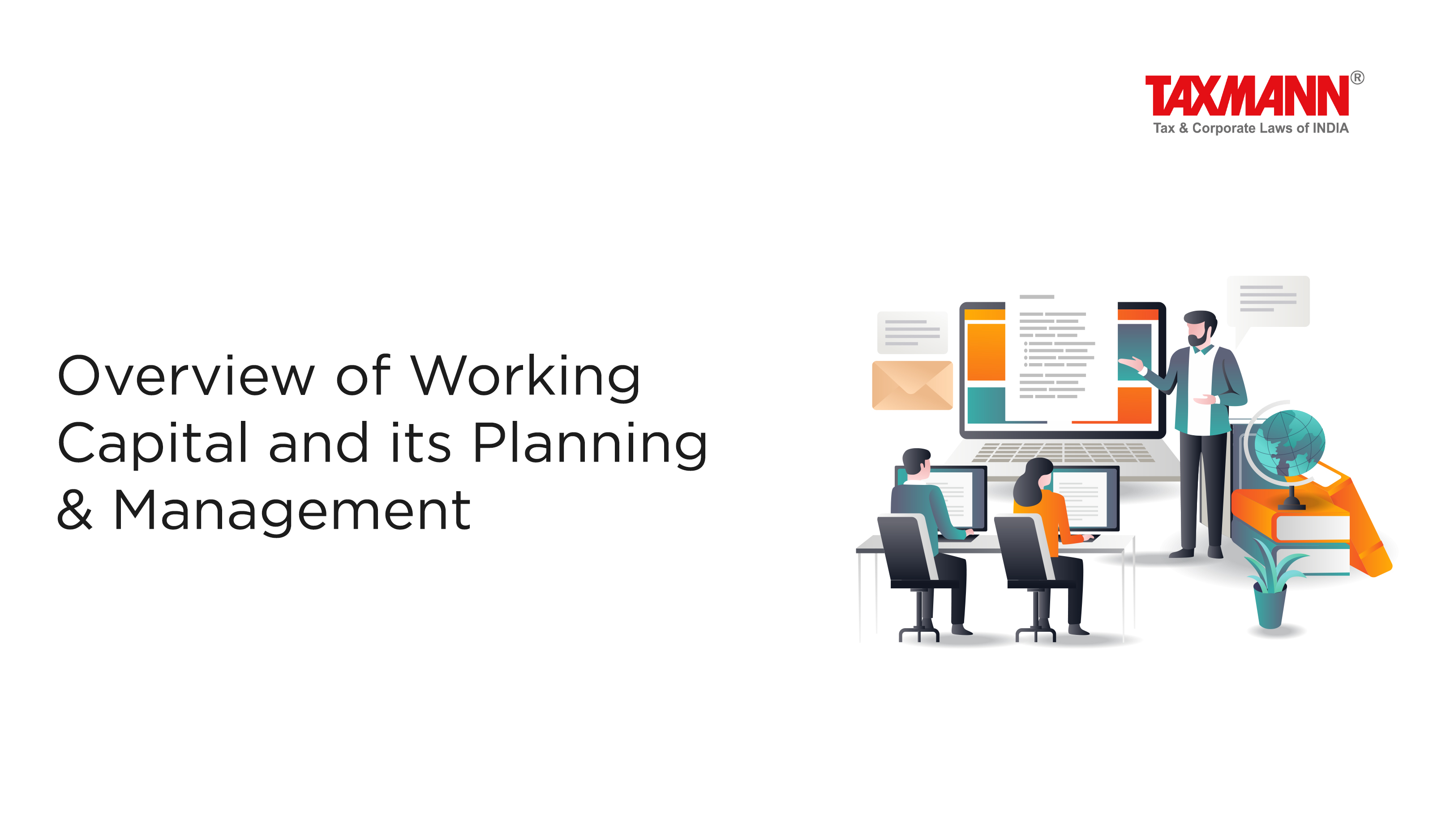 TAXMANN®
Tax & Corporate Laws of INDIA

Overview of Working Capital and its Planning & Management